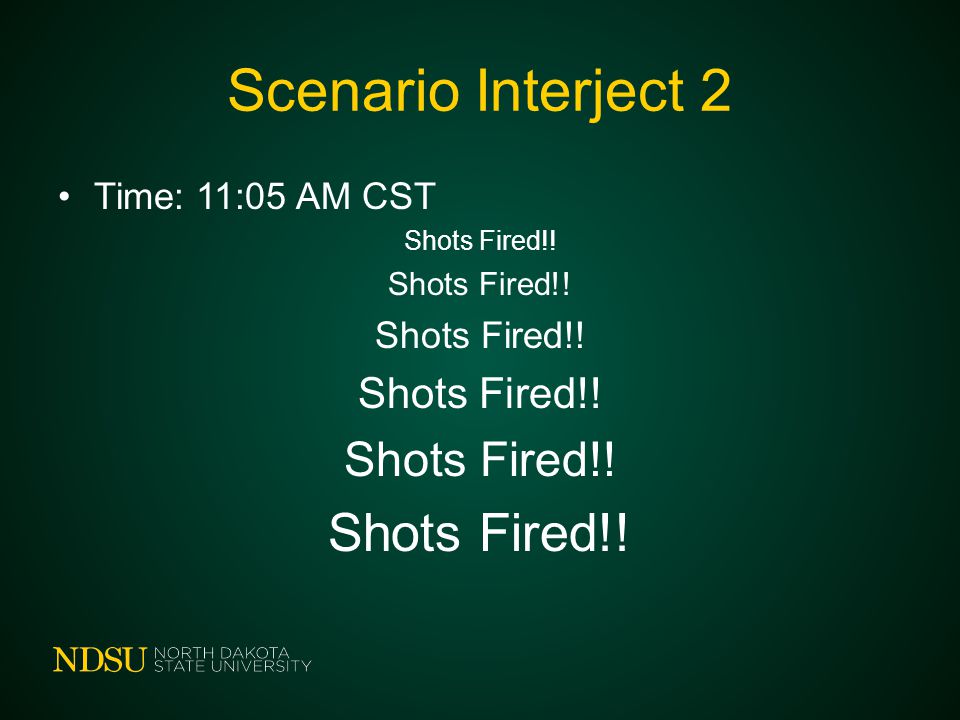 Scenario Interject 2

• Time: 11:05 AM CST

Shots Fired!!

Shots Fired!!

Shots Fired!!

Shots Fired!!

Shots Fired!!

Shots Fired!!

NDSU NORTH DAKOTA STATE UNIVERSITY